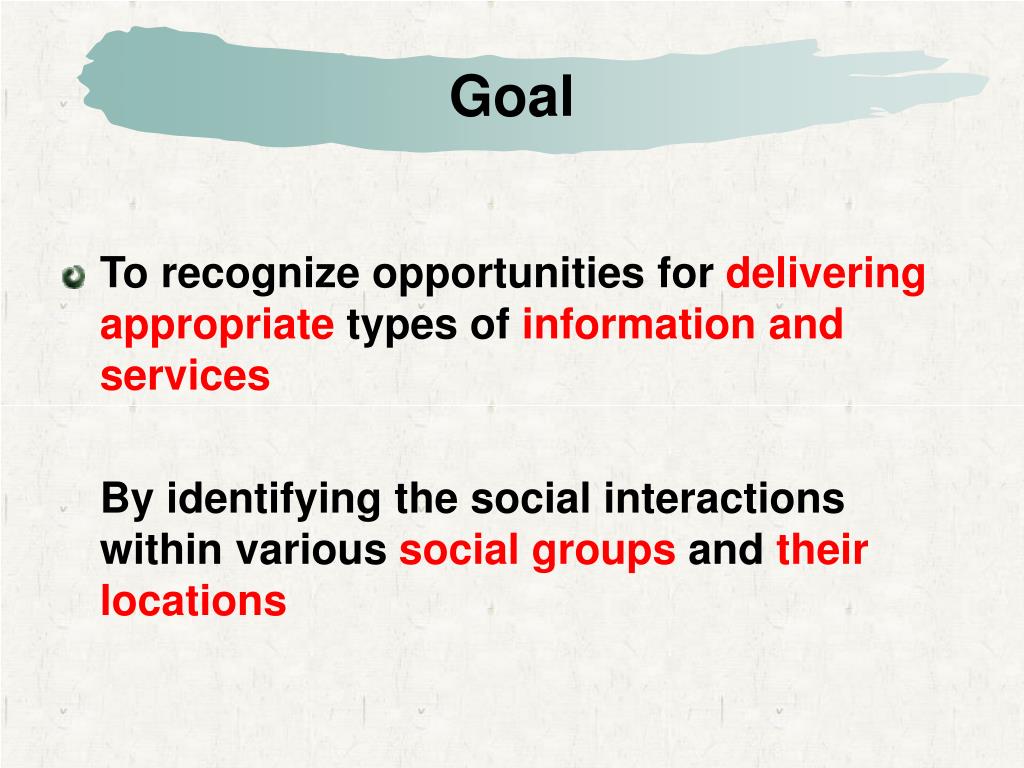 Goal

To recognize opportunities for delivering appropriate types of information and services

By identifying the social interactions within various social groups and their locations